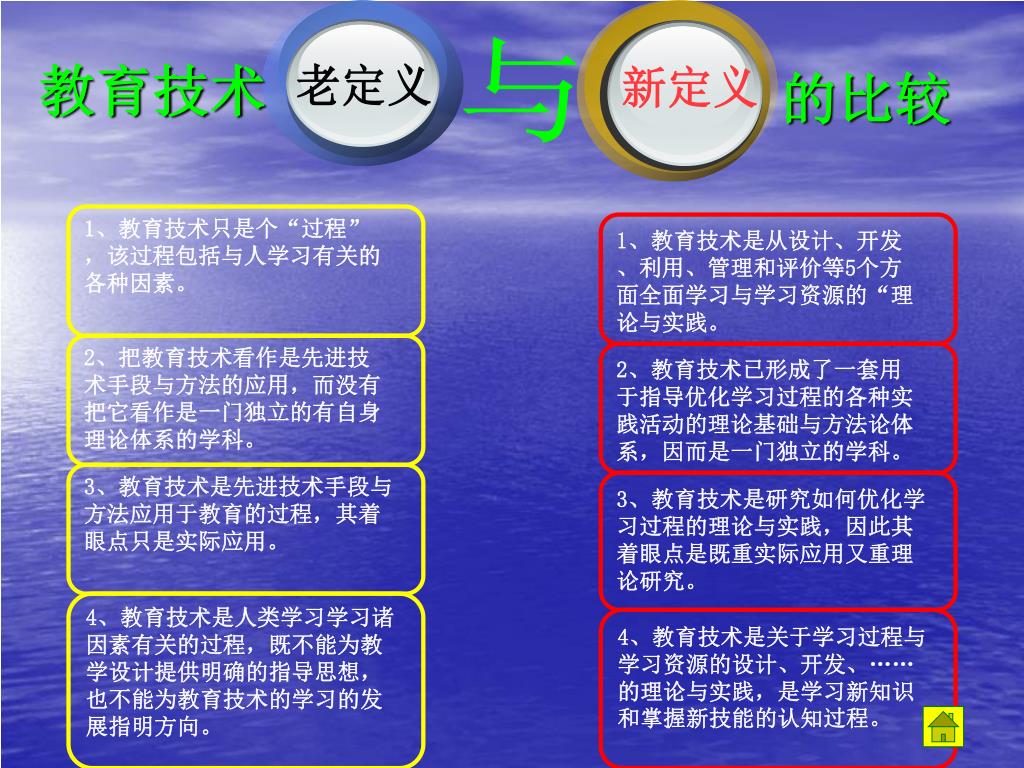 教育技术 老定义 与 新定义 的比较

1、教育技术只是个“过程”，该过程包括与人学习有关的各种因素。

2、把教育技术看作是先进技术手段与方法的应用，而没有把它看作是一门独立的有自身理论体系的学科。

3、教育技术是先进技术手段与方法应用于教育的过程，其着眼点只是实际应用。

4、教育技术是人类学习学习诸因素有关的过程，既不能为教学设计提供明确的指导思想，也不能为教育技术的学习的发展指明方向。

1、教育技术是从设计、开发、利用、管理和评价等5个方面全面学习与学习资源的“理论与实践。

2、教育技术已形成了一套用于指导优化学习过程的各种实践活动的理论基础与方法论体系，因而是一门独立的学科。

3、教育技术是研究如何优化学习过程的理论与实践，因此其着眼点是既重实际应用又重理论研究。

4、教育技术是关于学习过程与学习资源的设计、开发、……的理论与实践，是学习新知识和掌握新技能的认知过程。